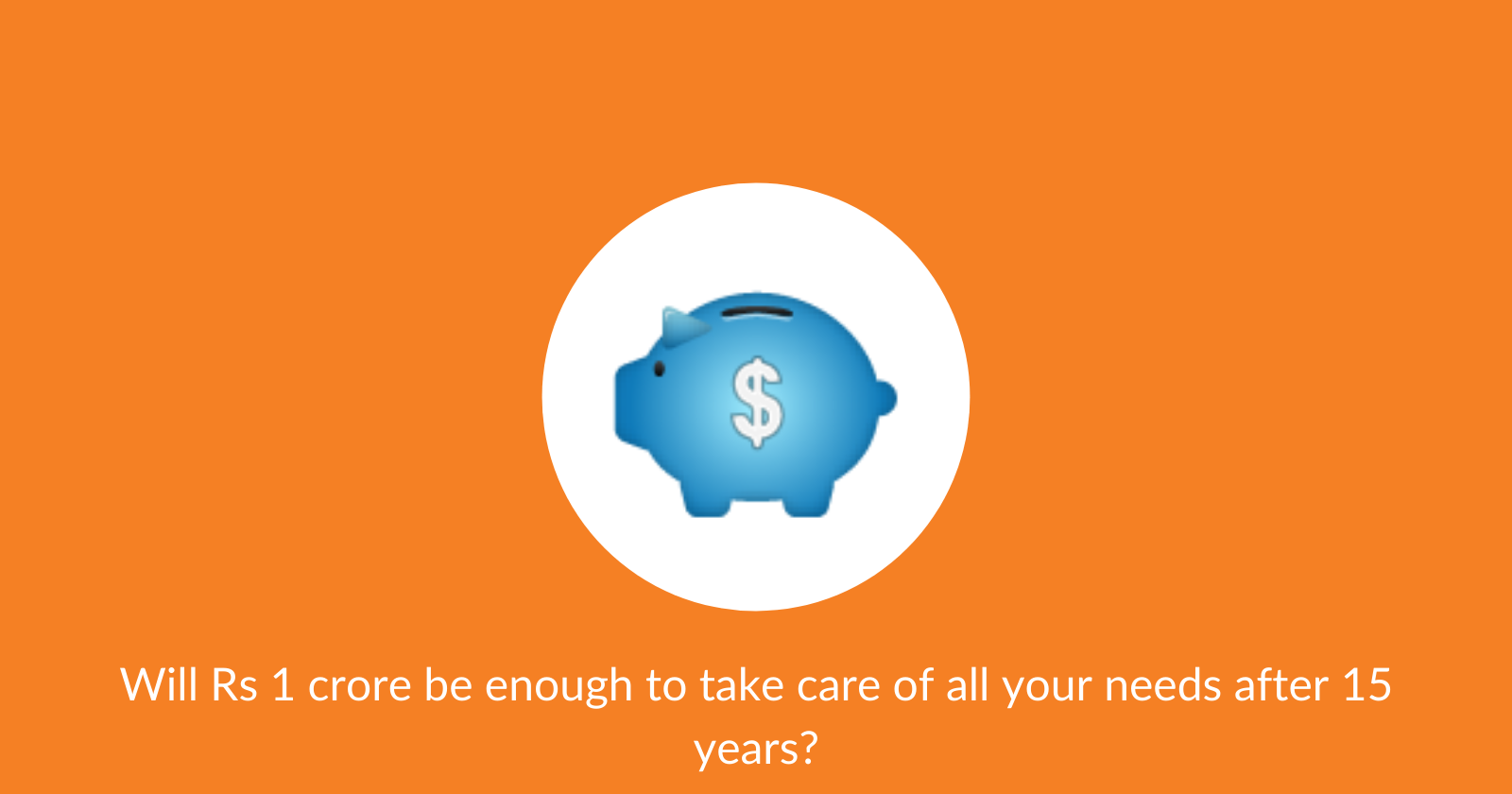 $

Will Rs 1 crore be enough to take care of all your needs after 15 years?